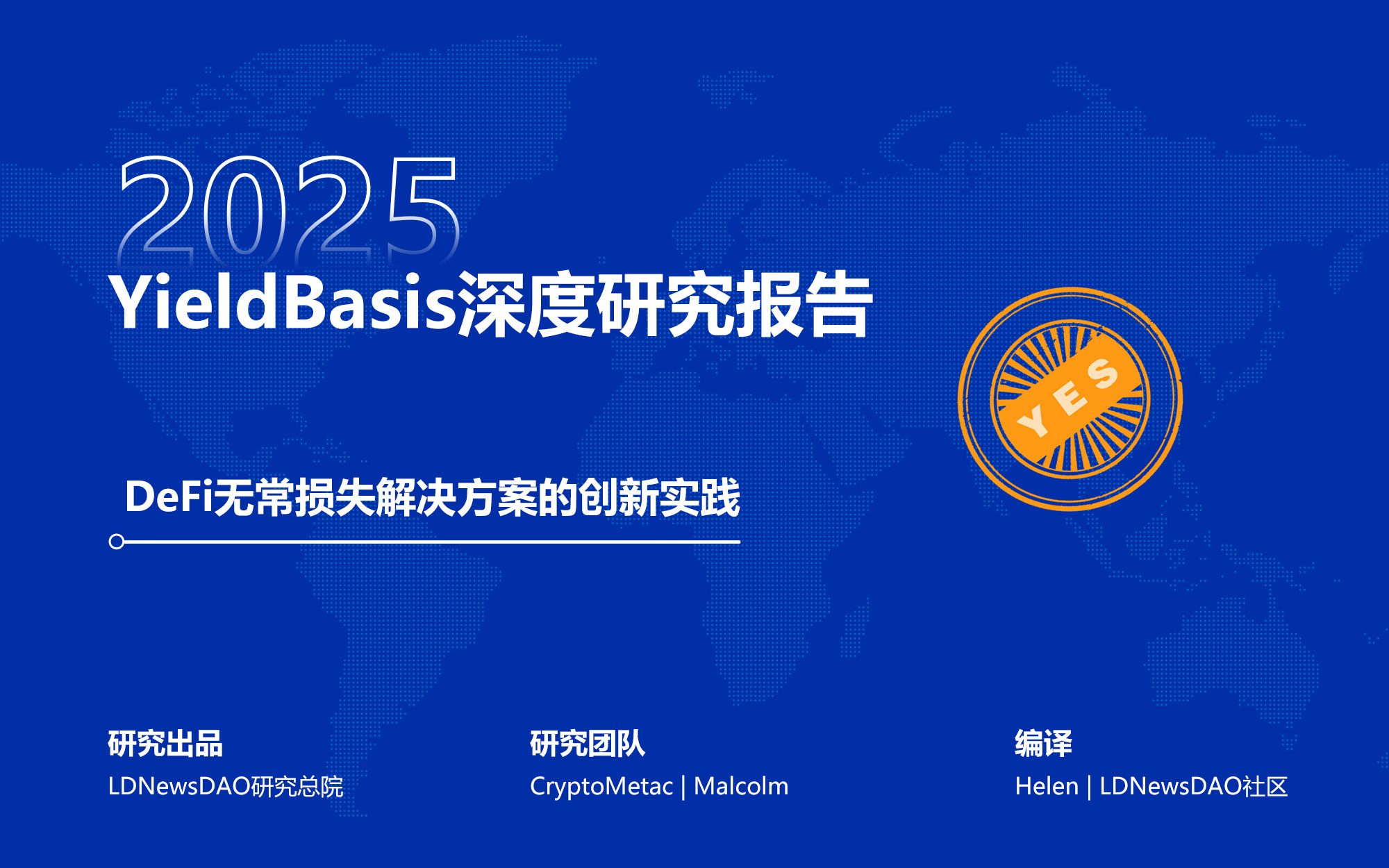 2025
YieldBasis深度研究报告

YES

DeFi无常损失解决方案的创新实践

研究出品
LDNewsDAO研究总院

研究团队
CryptoMetac | Malcolm

编译
Helen | LDNewsDAO社区